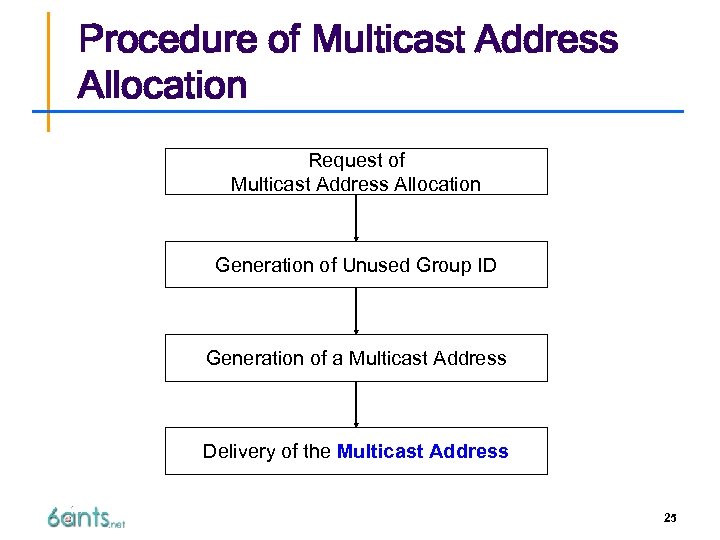 Procedure of Multicast Address Allocation

Request of Multicast Address Allocation

Generation of Unused Group ID

Generation of a Multicast Address

Delivery of the Multicast Address

6ants.net

25